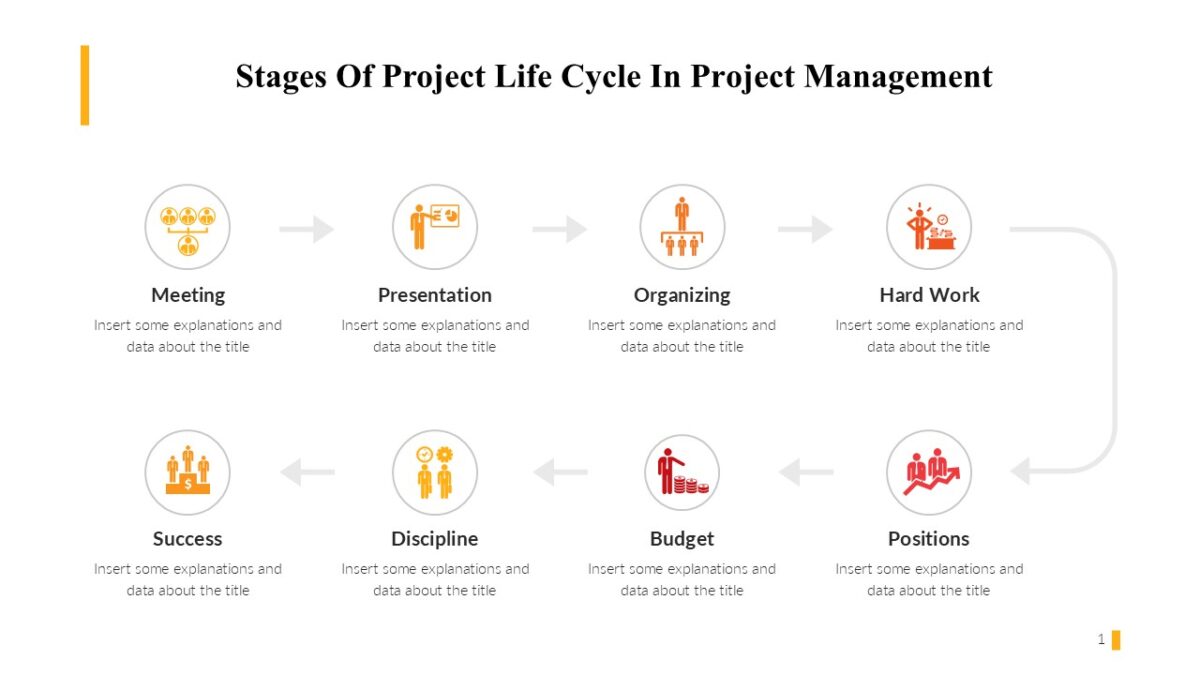 Stages Of Project Life Cycle In Project Management

Meeting
Insert some explanations and data about the title

Presentation
Insert some explanations and data about the title

Organizing
Insert some explanations and data about the title

Hard Work
Insert some explanations and data about the title

Success
Insert some explanations and data about the title

Discipline
Insert some explanations and data about the title

Budget
Insert some explanations and data about the title

Positions
Insert some explanations and data about the title

1